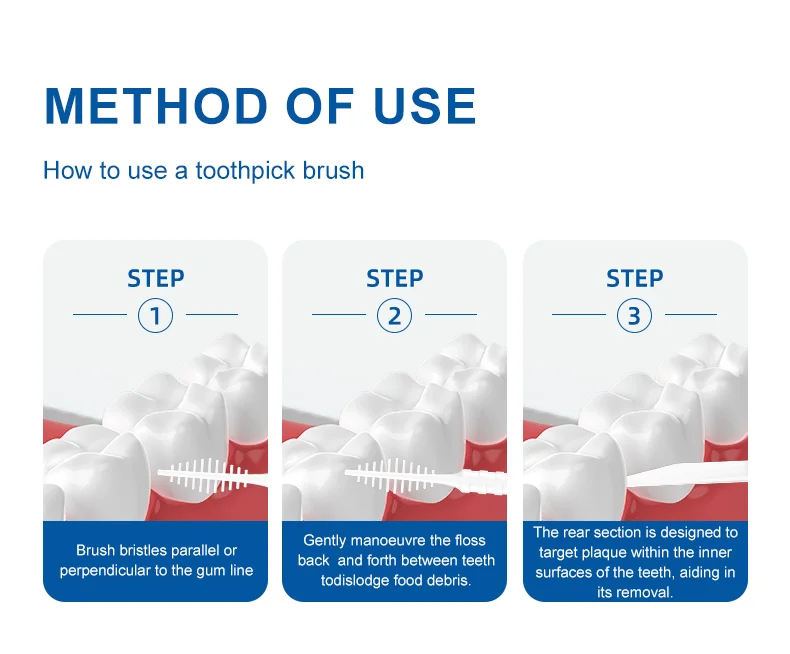 METHOD OF USE

How to use a toothpick brush

STEP

1

Brush bristles parallel or perpendicular to the gum line

STEP

2

Gently manoeuvre the floss back and forth between teeth todislodge food debris.

STEP

3

The rear section is designed to target plaque within the inner surfaces of the teeth, aiding in its removal.